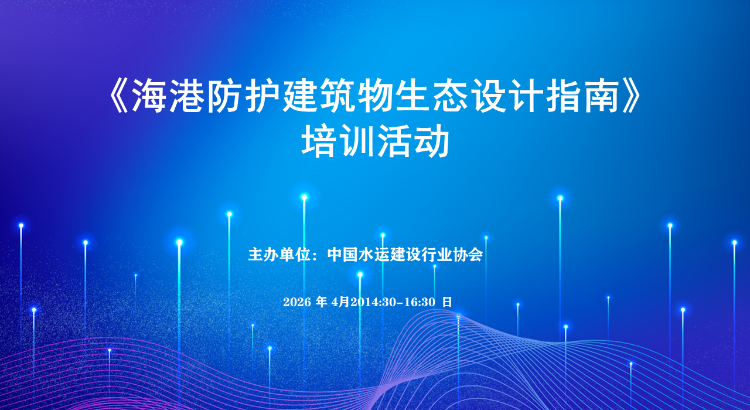 《海港防护建筑物生态设计指南》
培训活动

主办单位：中国水运建设行业协会

2026 年 4月2014:30-16:30 日